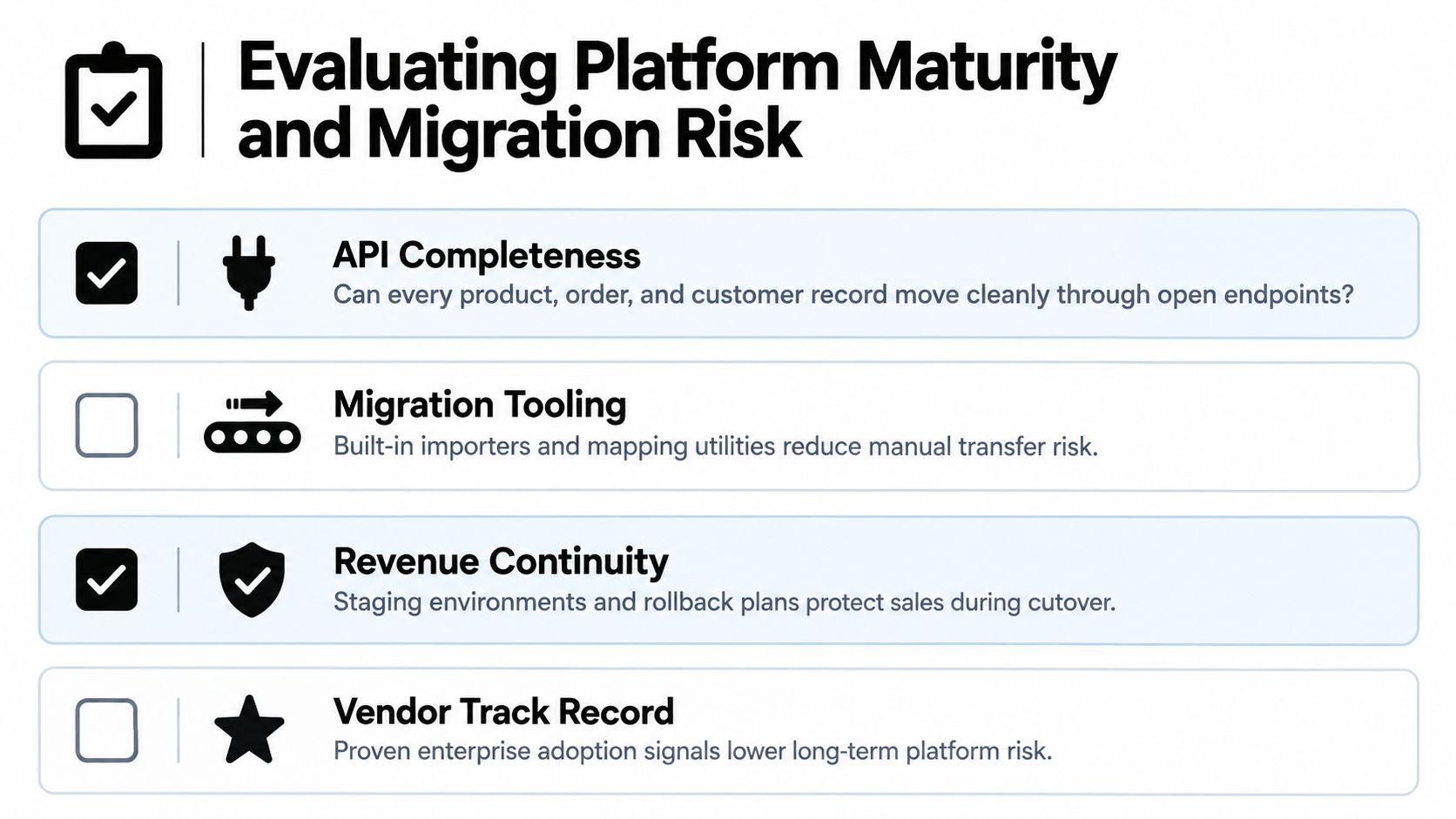 Evaluating Platform Maturity and Migration Risk

API Completeness
Can every product, order, and customer record move cleanly through open endpoints?

Migration Tooling
Built-in importers and mapping utilities reduce manual transfer risk.

Revenue Continuity
Staging environments and rollback plans protect sales during cutover.

Vendor Track Record
Proven enterprise adoption signals lower long-term platform risk.